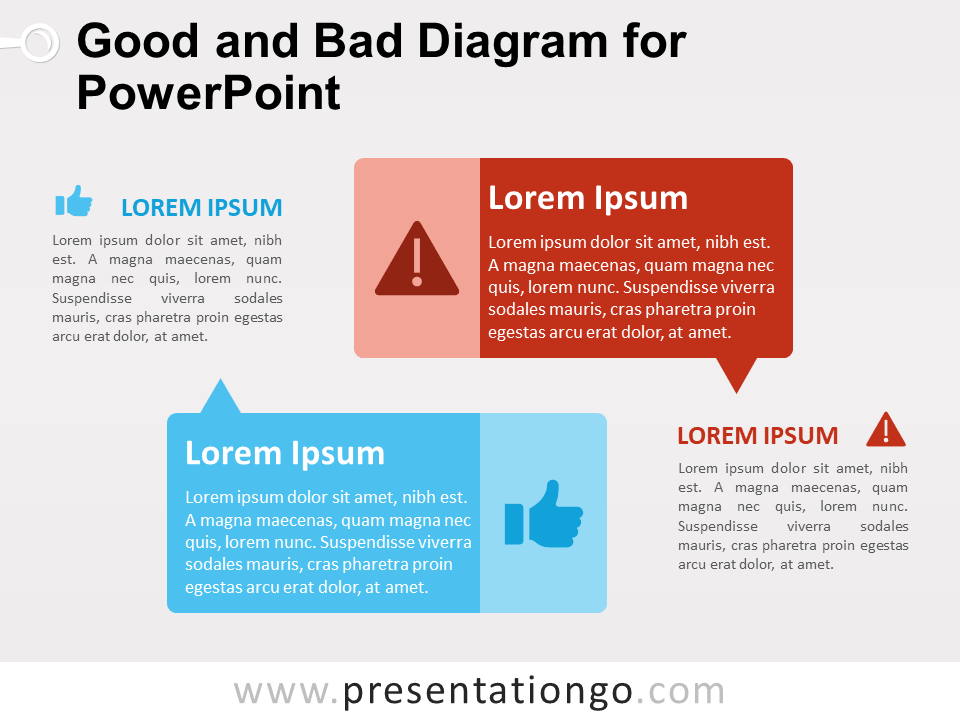 Good and Bad Diagram for PowerPoint

LOREM IPSUM

Lorem ipsum dolor sit amet, nibh est. A magna maecenas, quam magna nec quis, lorem nunc. Suspendisse viverra sodales mauris, cras pharetra proin egestas arcu erat dolor, at amet.

Lorem Ipsum

Lorem ipsum dolor sit amet, nibh est. A magna maecenas, quam magna nec quis, lorem nunc. Suspendisse viverra sodales mauris, cras pharetra proin egestas arcu erat dolor, at amet.

Lorem Ipsum

Lorem ipsum dolor sit amet, nibh est. A magna maecenas, quam magna nec quis, lorem nunc. Suspendisse viverra sodales mauris, cras pharetra proin egestas arcu erat dolor, at amet.

LOREM IPSUM

Lorem ipsum dolor sit amet, nibh est. A magna maecenas, quam magna nec quis, lorem nunc. Suspendisse viverra sodales mauris, cras pharetra proin egestas arcu erat dolor, at amet.

www.presentationgo.com